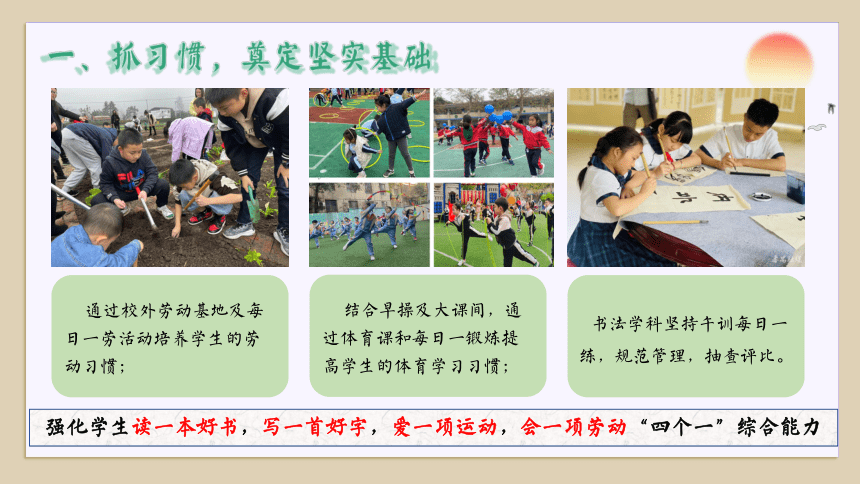 一、抓习惯，奠定坚实基础

通过校外劳动基地及每日一劳活动培养学生的劳动习惯；

结合早操及大课间，通过体育课和每日一锻炼提高学生的体育学习习惯；

书法学科坚持午训每日一练，规范管理，抽查评比。

强化学生读一本好书，写一首好字，爱一项运动，会一项劳动“四个一”综合能力